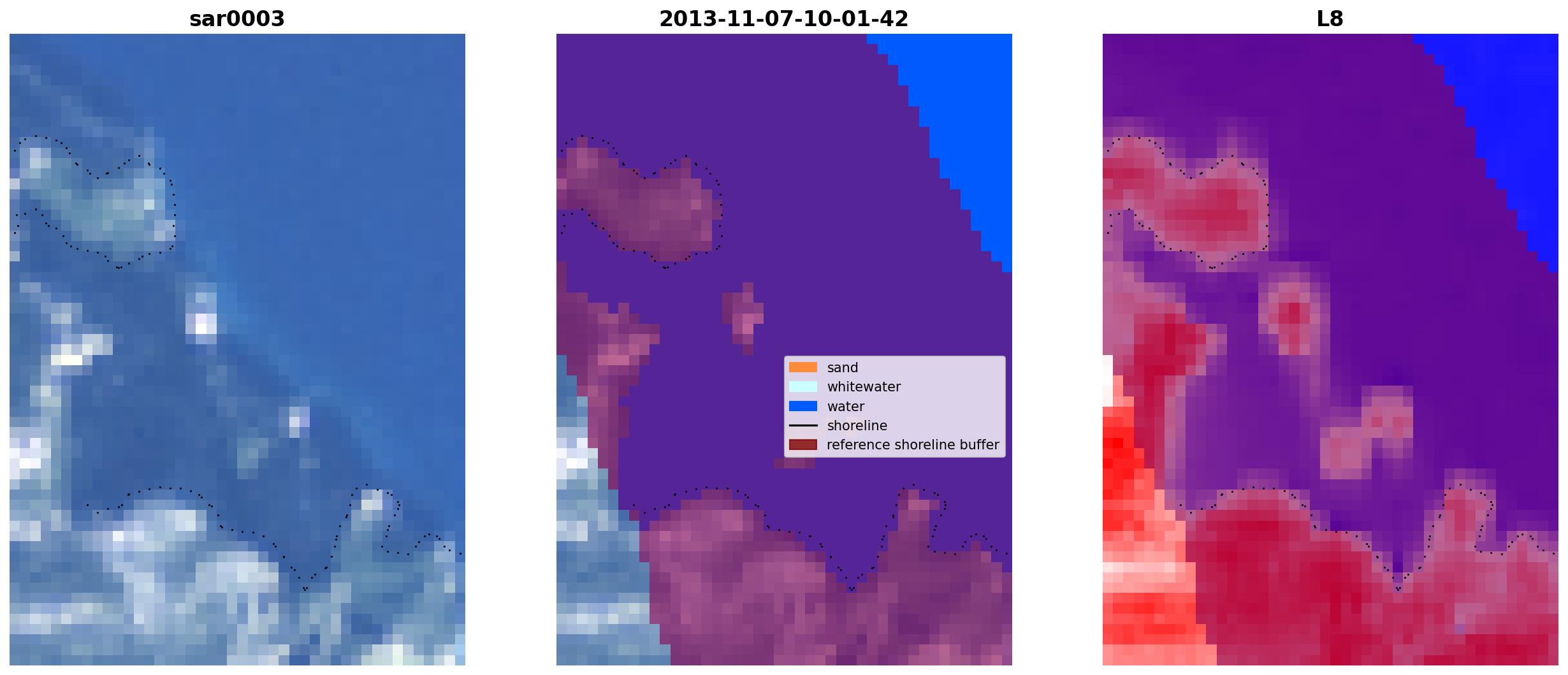 sar0003

2013-11-07-10-01-42

sand
whitewater
water
shoreline
reference shoreline buffer

L8